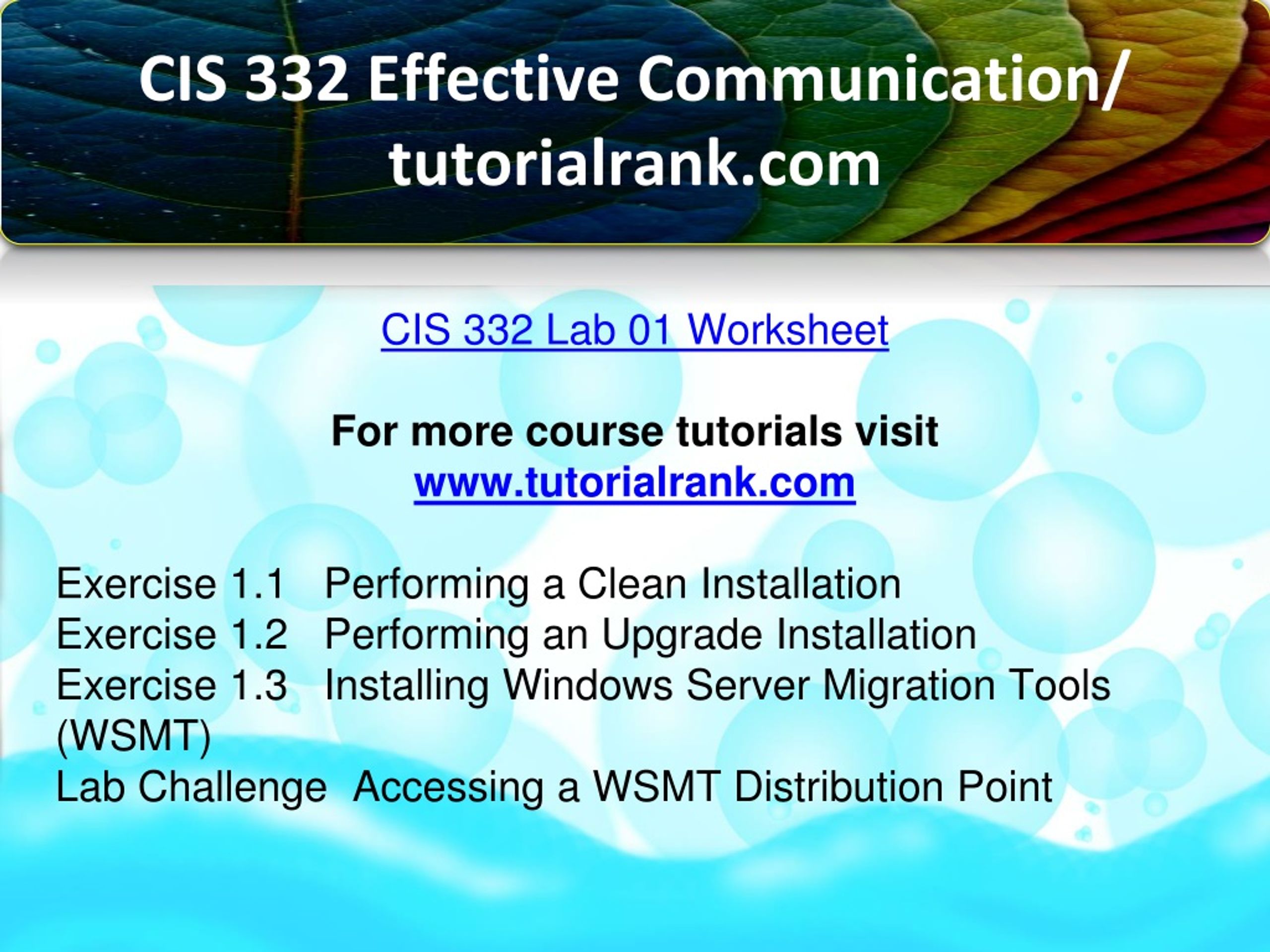 CIS 332 Effective Communication/ tutorialrank.com

CIS 332 Lab 01 Worksheet

For more course tutorials visit
www.tutorialrank.com

Exercise 1.1 Performing a Clean Installation
Exercise 1.2 Performing an Upgrade Installation
Exercise 1.3 Installing Windows Server Migration Tools (WSMT)
Lab Challenge Accessing a WSMT Distribution Point